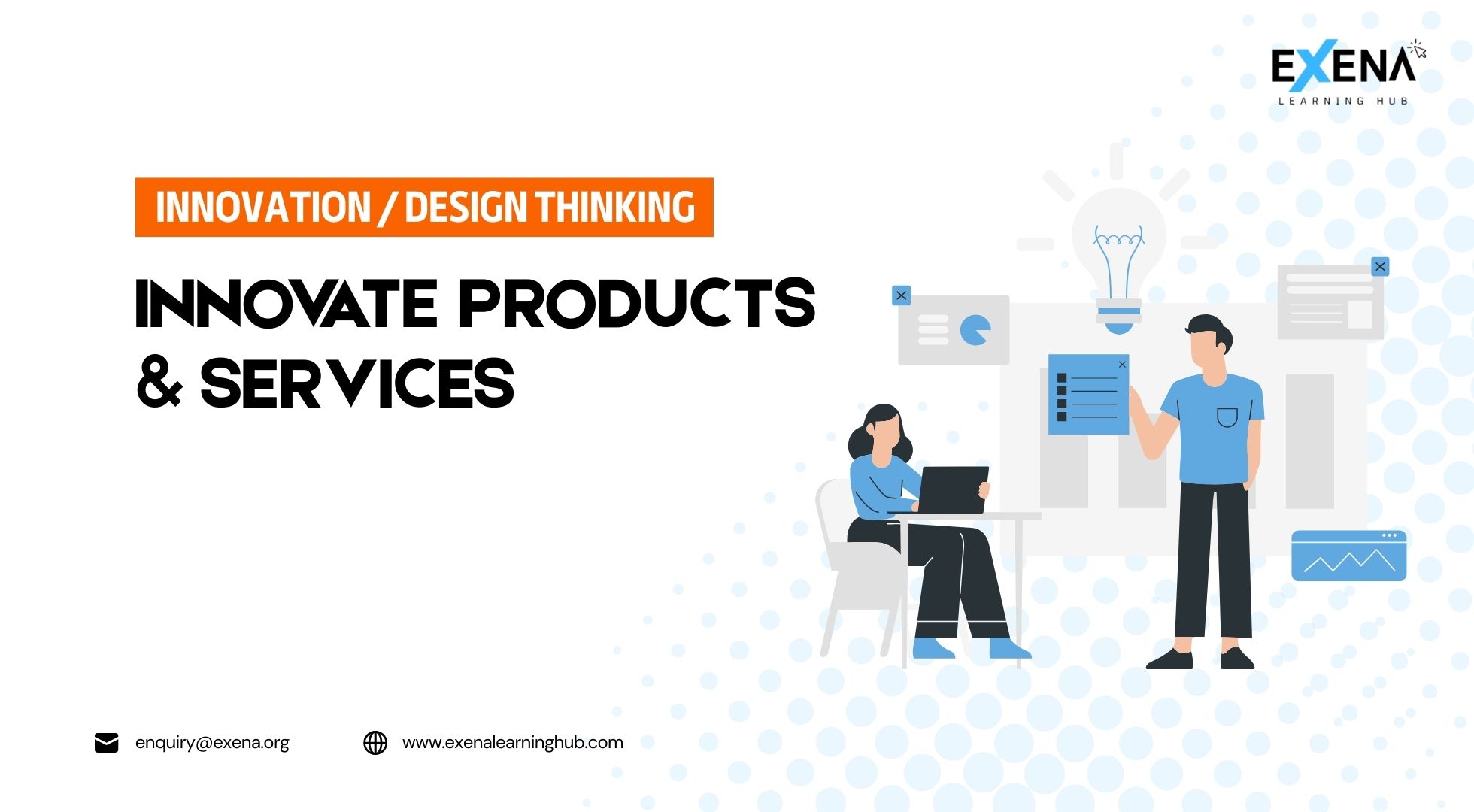 EXENA
LEARNING HUB

INNOVATION / DESIGN THINKING

INNOVATE PRODUCTS & SERVICES

enquiry@exena.org

www.exenalearninghub.com